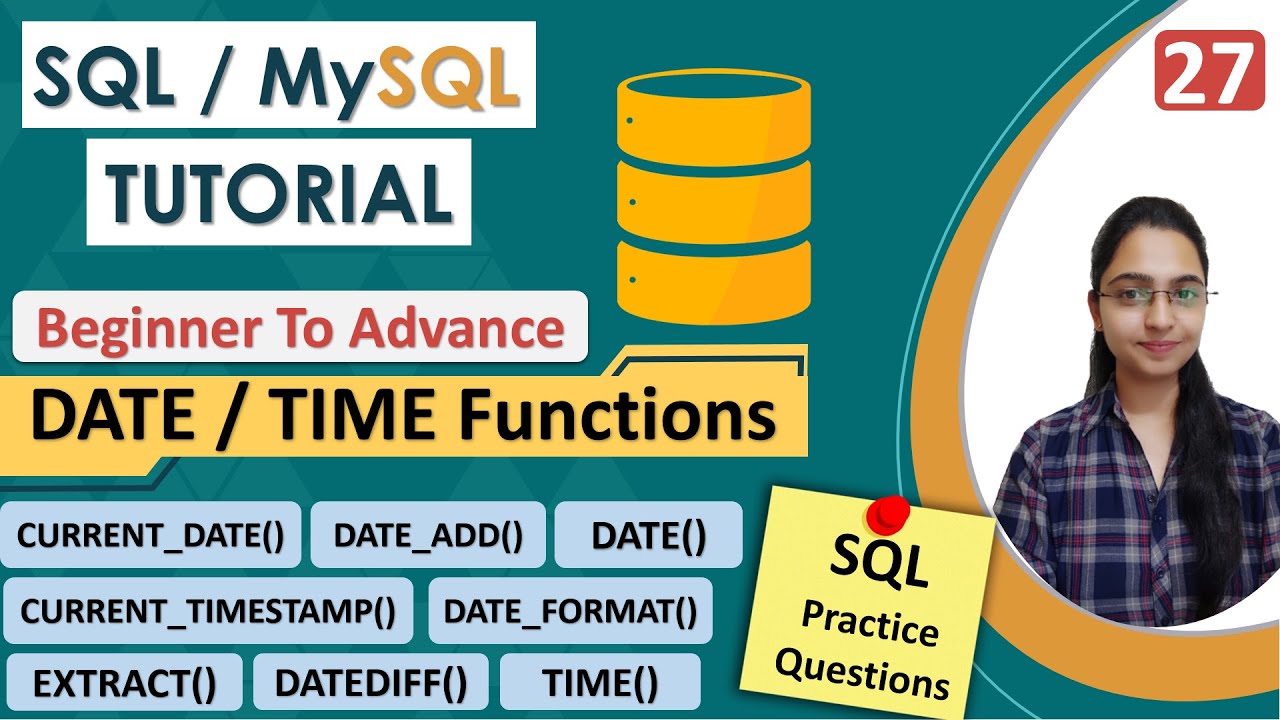 SQL / MySQL
TUTORIAL

27

Beginner To Advance

DATE / TIME Functions

CURRENT_DATE() DATE_ADD() DATE()

CURRENT_TIMESTAMP() DATE_FORMAT()

EXTRACT() DATEDIFF() TIME()

SQL
Practice
Questions